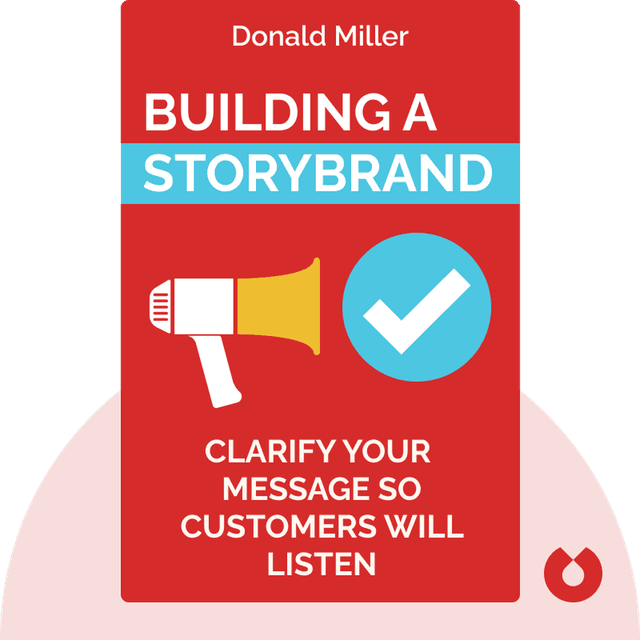 Donald Miller

BUILDING A STORYBRAND

CLARIFY YOUR MESSAGE SO CUSTOMERS WILL LISTEN